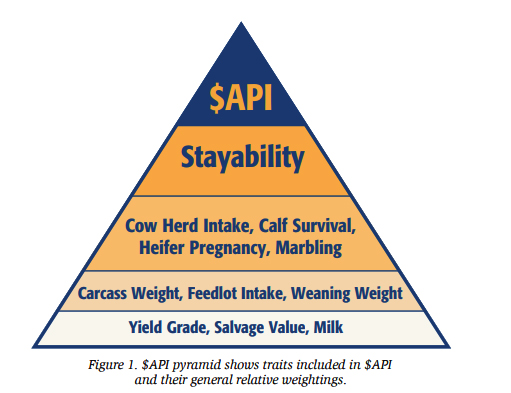 \$API

Stayability

Cow Herd Intake, Calf Survival, Heifer Pregnancy, Marbling

Carcass Weight, Feedlot Intake, Weaning Weight

Yield Grade, Salvage Value, Milk

Figure 1. \$API pyramid shows traits included in \$API and their general relative weightings.